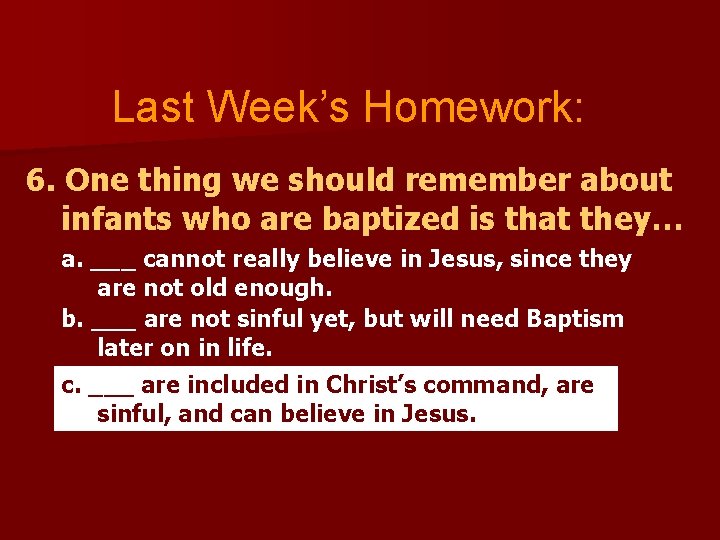 Last Week's Homework:

6. One thing we should remember about infants who are baptized is that they…

a. ___ cannot really believe in Jesus, since they are not old enough.

b. ___ are not sinful yet, but will need Baptism later on in life.

c. ___ are included in Christ's command, are sinful, and can believe in Jesus.